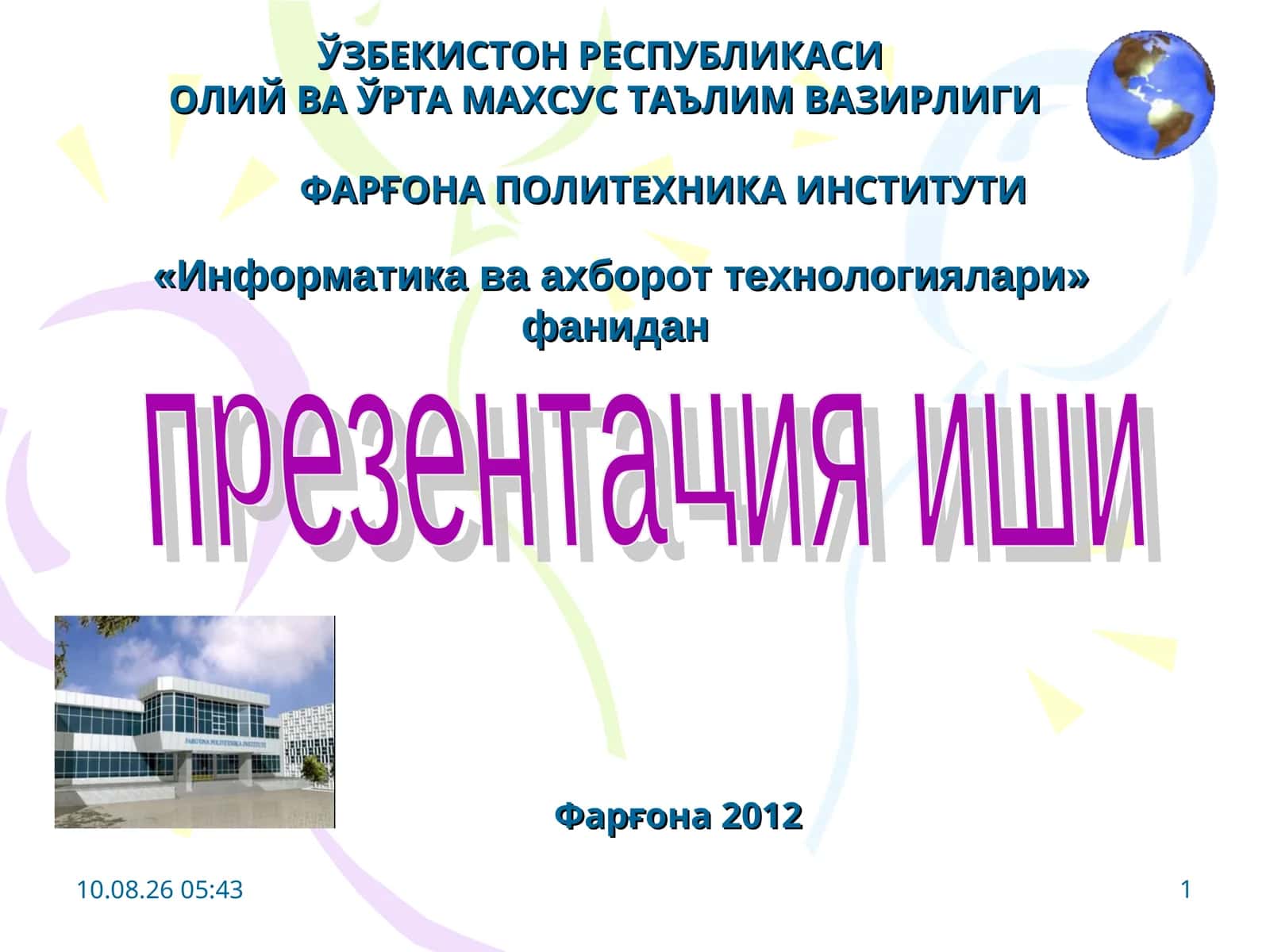 ЎЗБЕКИСТОН РЕСПУБЛИКАСИ
ОЛИЙ ВА ЎРТА МАХСУС ТАЪЛИМ ВАЗИРЛИГИ

ФАРҒОНА ПОЛИТЕХНИКА ИНСТИТУТИ

«Информатика ва ахборот технологиялари» фанидан

презентация иши

FARG'ONA POLITEXNIKA INSTITUTI

Фарғона 2012

10.08.26 05:43

1